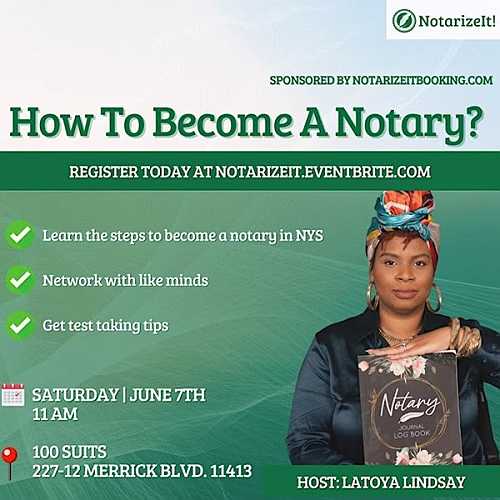 NotarizeIt!

SPONSORED BY NOTARIZEITBOOKING.COM

How To Become A Notary?

REGISTER TODAY AT NOTARIZEIT.EVENTBRITE.COM

Learn the steps to become a notary in NYS

Network with like minds

Get test taking tips

SATURDAY | JUNE 7TH
11 AM

100 SUITS
227-12 MERRICK BLVD. 11413

Notary
JOURNAL
LOG BOOK

HOST: LATOYA LINDSAY